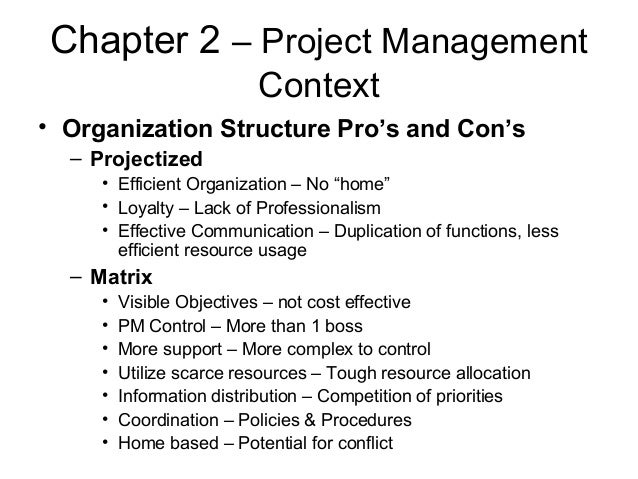 Chapter 2 – Project Management Context

• Organization Structure Pro’s and Con’s
– Projectized
• Efficient Organization – No “home”
• Loyalty – Lack of Professionalism
• Effective Communication – Duplication of functions, less efficient resource usage
– Matrix
• Visible Objectives – not cost effective
• PM Control – More than 1 boss
• More support – More complex to control
• Utilize scarce resources – Tough resource allocation
• Information distribution – Competition of priorities
• Coordination – Policies & Procedures
• Home based – Potential for conflict